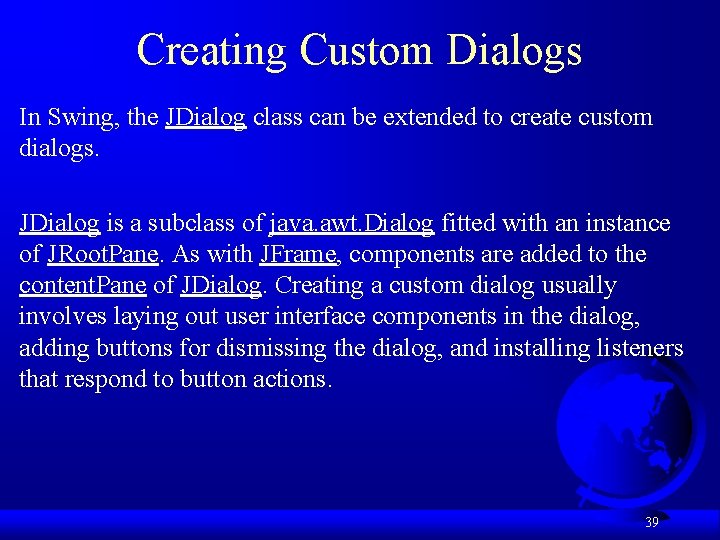 Creating Custom Dialogs

In Swing, the JDialog class can be extended to create custom dialogs.

JDialog is a subclass of java.awt.Dialog fitted with an instance of JRootPane. As with JFrame, components are added to the contentPane of JDialog. Creating a custom dialog usually involves laying out user interface components in the dialog, adding buttons for dismissing the dialog, and installing listeners that respond to button actions.

39